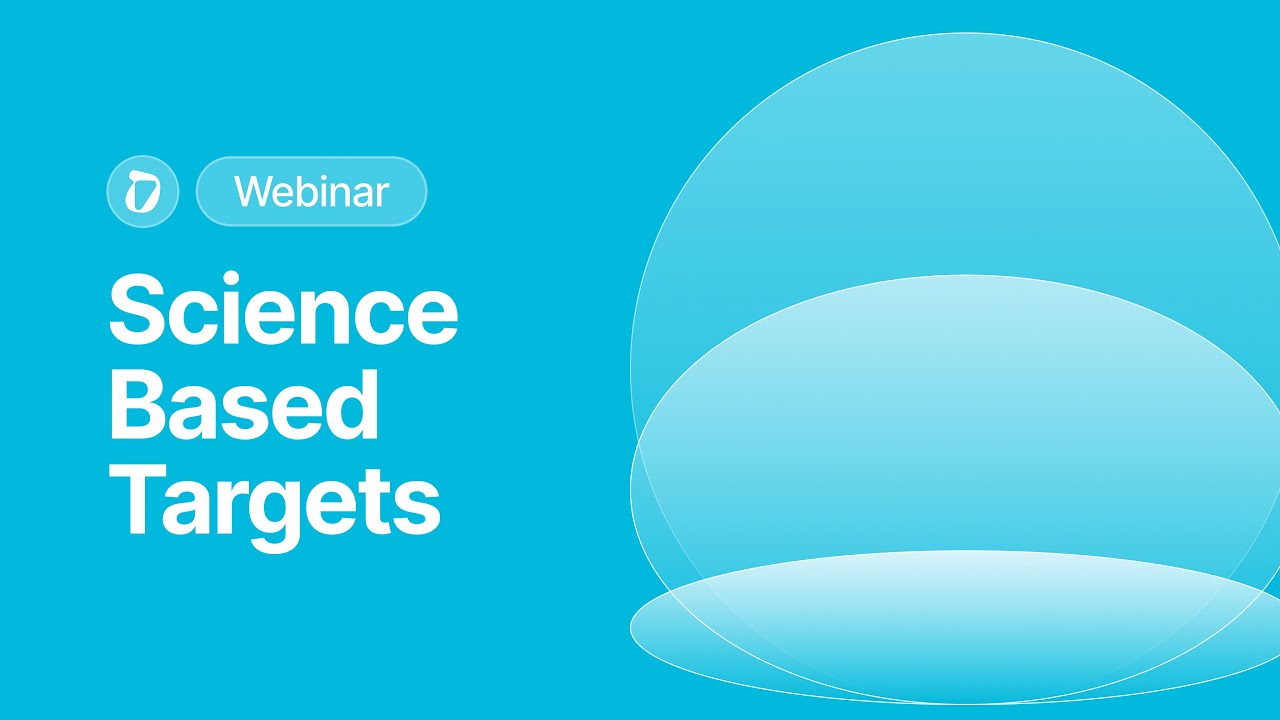 Webinar

Science Based Targets